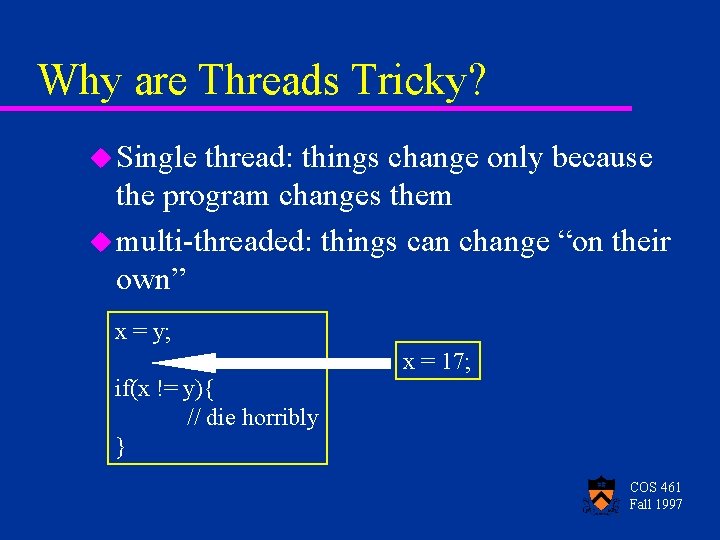 Why are Threads Tricky?

Single thread: things change only because the program changes them

multi-threaded: things can change “on their own”

x = y;

if(x != y){
// die horribly
}

x = 17;

COS 461
Fall 1997